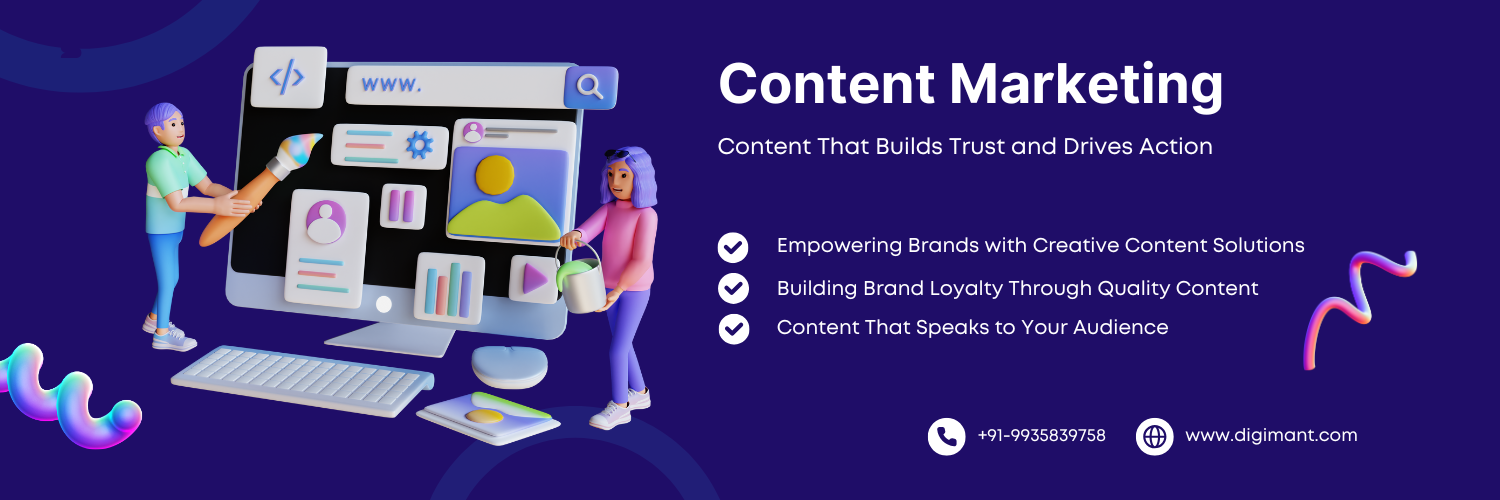 </>

www.

Content Marketing

Content That Builds Trust and Drives Action

Empowering Brands with Creative Content Solutions

Building Brand Loyalty Through Quality Content

Content That Speaks to Your Audience

+91-9935839758

www.digimant.com